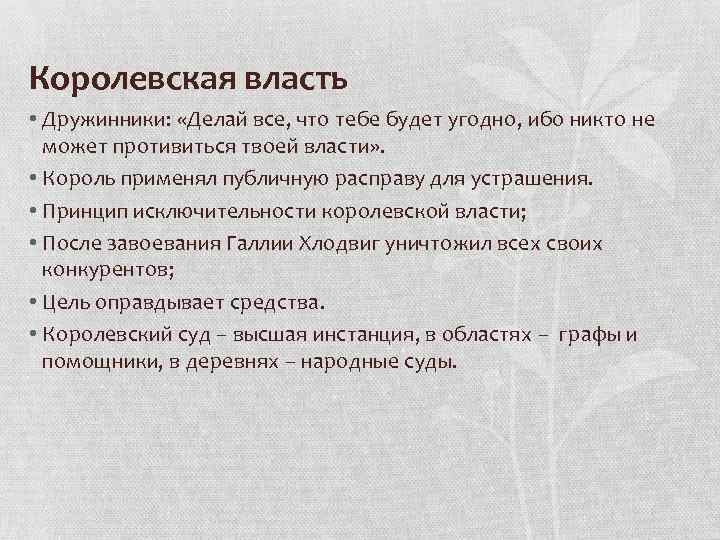 Королевская власть

• Дружинники: «Делай все, что тебе будет угодно, ибо никто не может противиться твоей власти».
• Король применял публичную расправу для устрашения.
• Принцип исключительности королевской власти;
• После завоевания Галлии Хлодвиг уничтожил всех своих конкурентов;
• Цель оправдывает средства.
• Королевский суд – высшая инстанция, в областях – графы и помощники, в деревнях – народные суды.